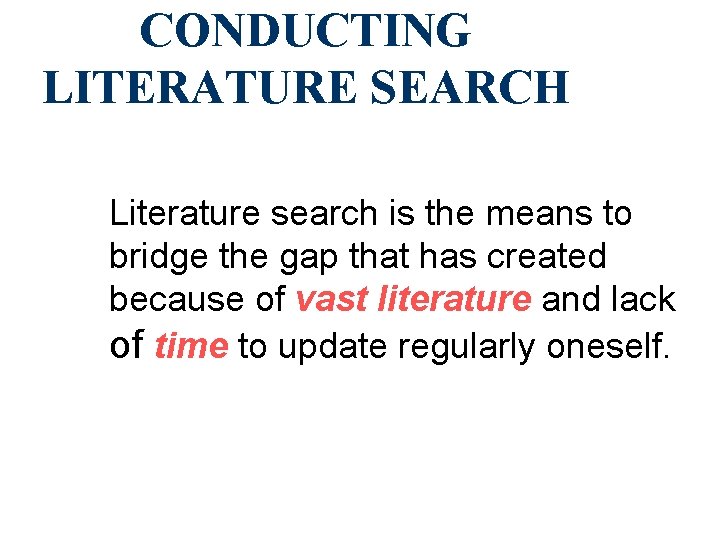 CONDUCTING LITERATURE SEARCH

Literature search is the means to bridge the gap that has created because of vast literature and lack of time to update regularly oneself.